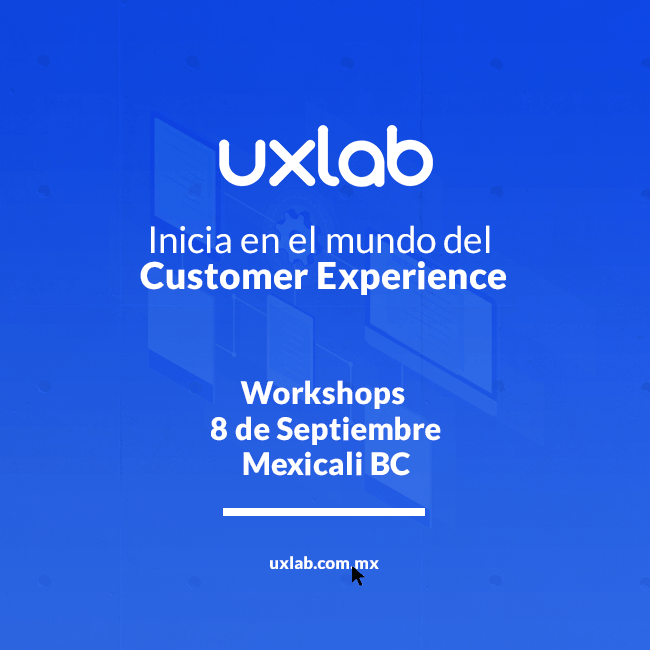 uxlab

Inicia en el mundo del
Customer Experience

Workshops
8 de Septiembre
Mexicali BC

uxlab.com.mx